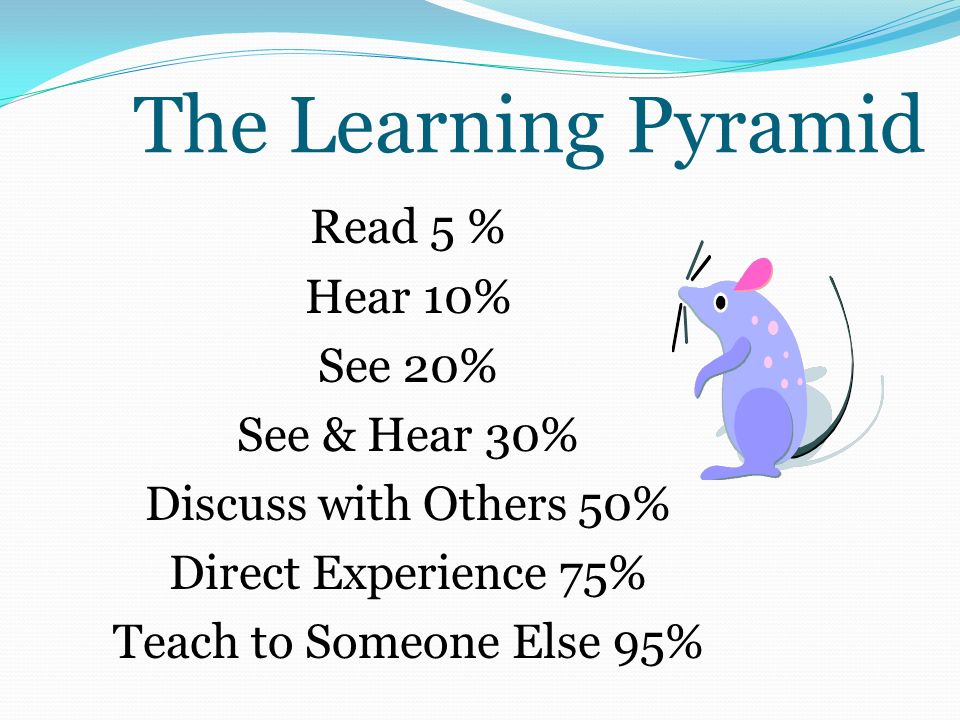 The Learning Pyramid

Read 5 %
Hear 10%
See 20%
See & Hear 30%
Discuss with Others 50%
Direct Experience 75%
Teach to Someone Else 95%